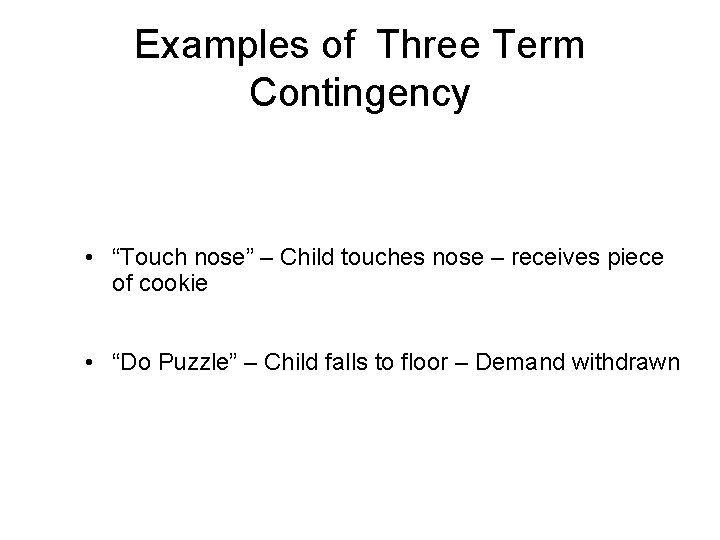 Examples of Three Term Contingency

• “Touch nose” – Child touches nose – receives piece of cookie

• “Do Puzzle” – Child falls to floor – Demand withdrawn